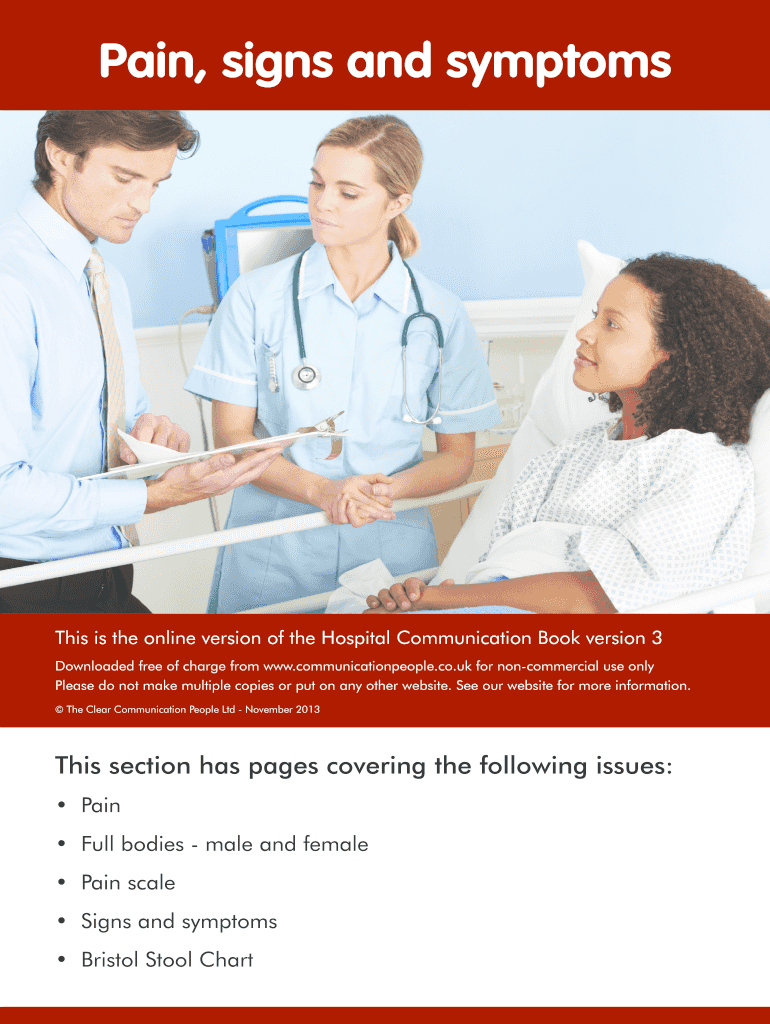 Pain, signs and symptoms

This is the online version of the Hospital Communication Book version 3

Downloaded free of charge from www.communicationpeople.co.uk for non-commercial use only
Please do not make multiple copies or put on any other website. See our website for more information.

© The Clear Communication People Ltd - November 2013

This section has pages covering the following issues:

• Pain
• Full bodies - male and female
• Pain scale
• Signs and symptoms
• Bristol Stool Chart